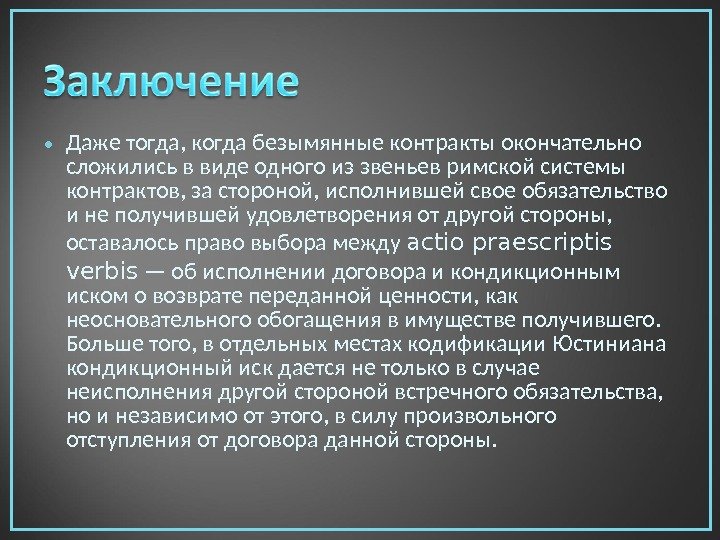 Заключение

• Даже тогда, когда безымянные контракты окончательно сложились в виде одного из звеньев римской системы контрактов, за стороной, исполнившей свое обязательство и не получившей удовлетворения от другой стороны, оставалось право выбора между actio praescriptis verbis — об исполнении договора и кондикционным иском о возврате переданной ценности, как неосновательного обогащения в имуществе получившего. Больше того, в отдельных местах кодификации Юстиниана кондикционный иск дается не только в случае неисполнения другой стороной встречного обязательства, но и независимо от этого, в силу произвольного отступления от договора данной стороны.